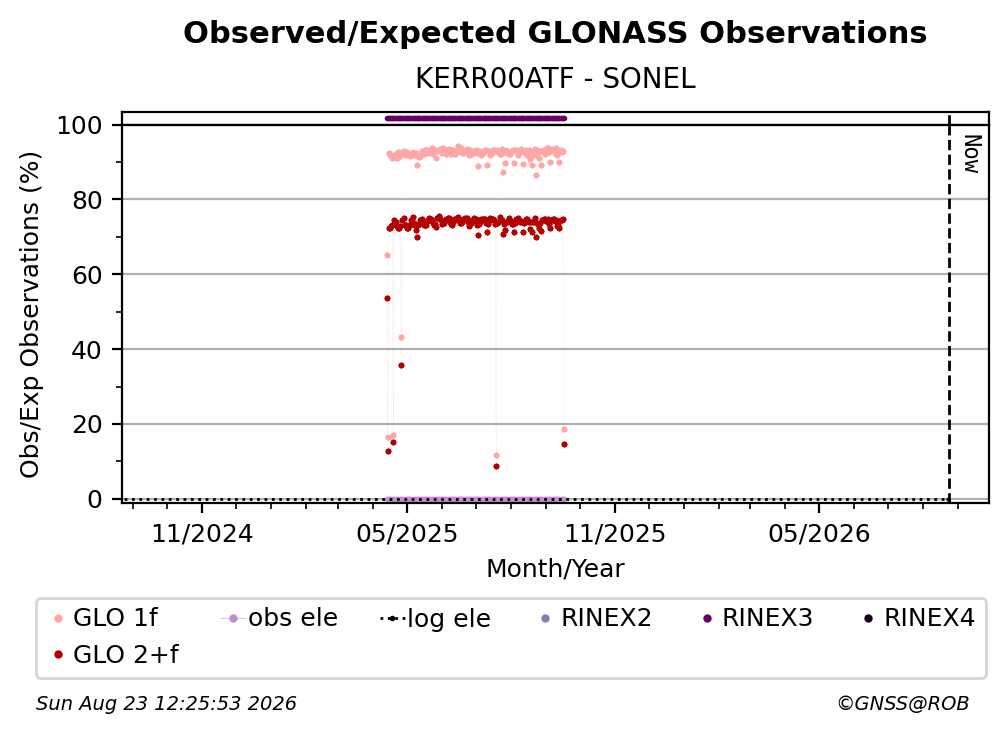 Observed/Expected GLONASS Observations
KERR00ATF - SONEL

Obs/Exp Observations (%)
100
80
60
40
20
0

Now

11/2024
05/2025
11/2025
05/2026
Month/Year

GLO 1f
obs ele
log ele
RINEX2
RINEX3
RINEX4
GLO 2+f

Sun Aug 23 12:25:53 2026
©GNSS@ROB